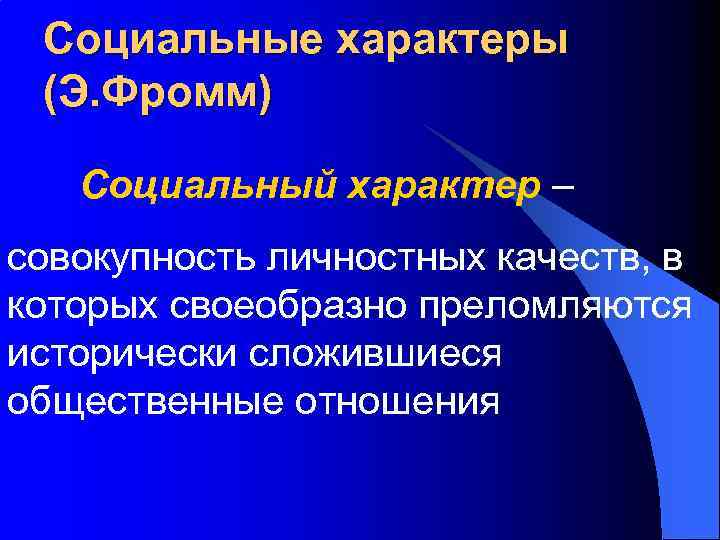 Социальные характеры (Э.Фромм)

Социальный характер –

совокупность личностных качеств, в которых своеобразно преломляются исторически сложившиеся общественные отношения